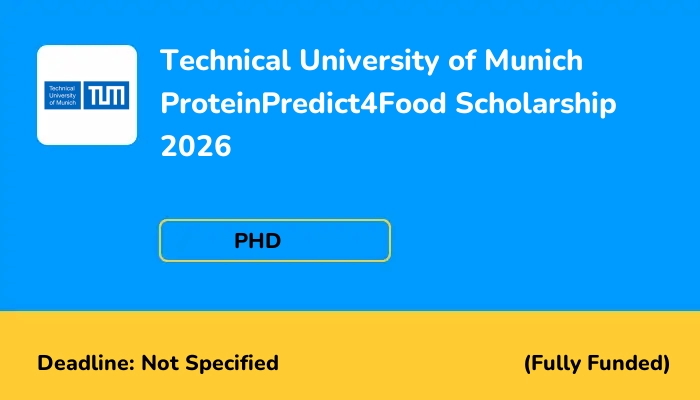 Technical University of Munich

TUM

Technical University of Munich ProteinPredict4Food Scholarship 2026

PHD

Deadline: Not Specified

(Fully Funded)